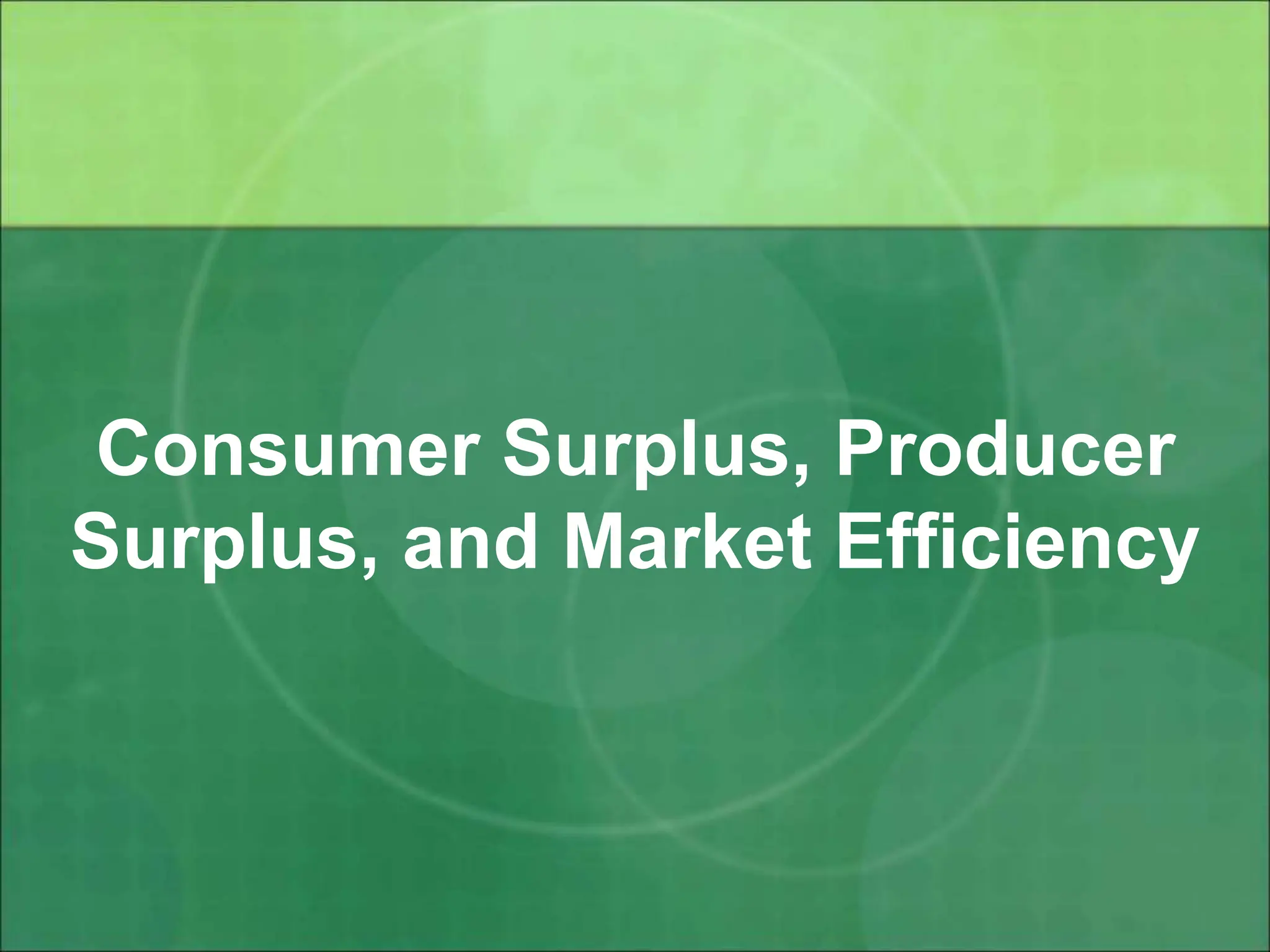 Consumer Surplus, Producer Surplus, and Market Efficiency